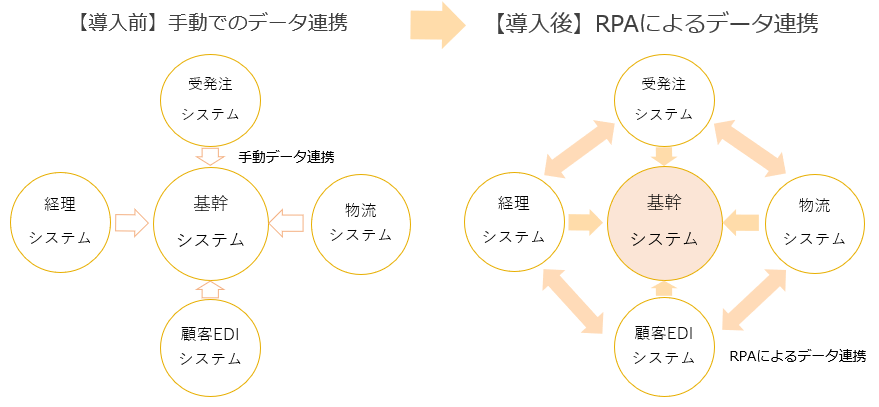 【導入前】手動でのデータ連携

受発注
システム

手動データ連携

経理
システム

基幹
システム

物流
システム

顧客EDI
システム

【導入後】RPAによるデータ連携

受発注
システム

経理
システム

基幹
システム

物流
システム

顧客EDI
システム

RPAによるデータ連携